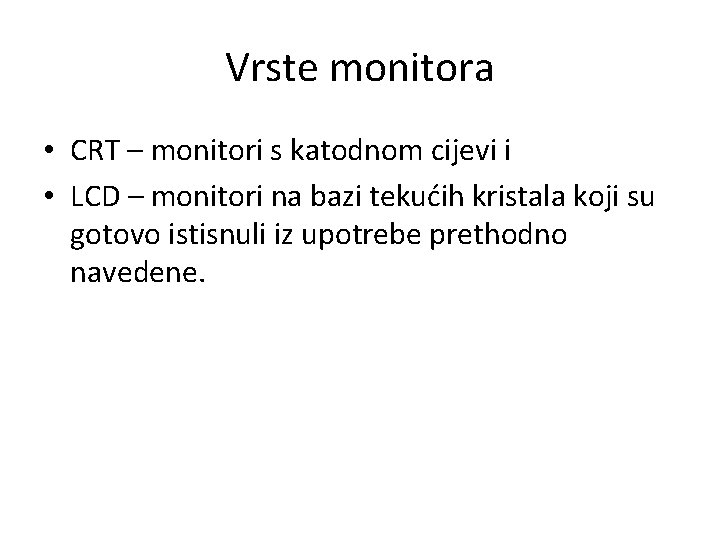 Vrste monitora

• CRT – monitori s katodnom cijevi i
• LCD – monitori na bazi tekućih kristala koji su gotovo istisnuli iz upotrebe prethodno navedene.